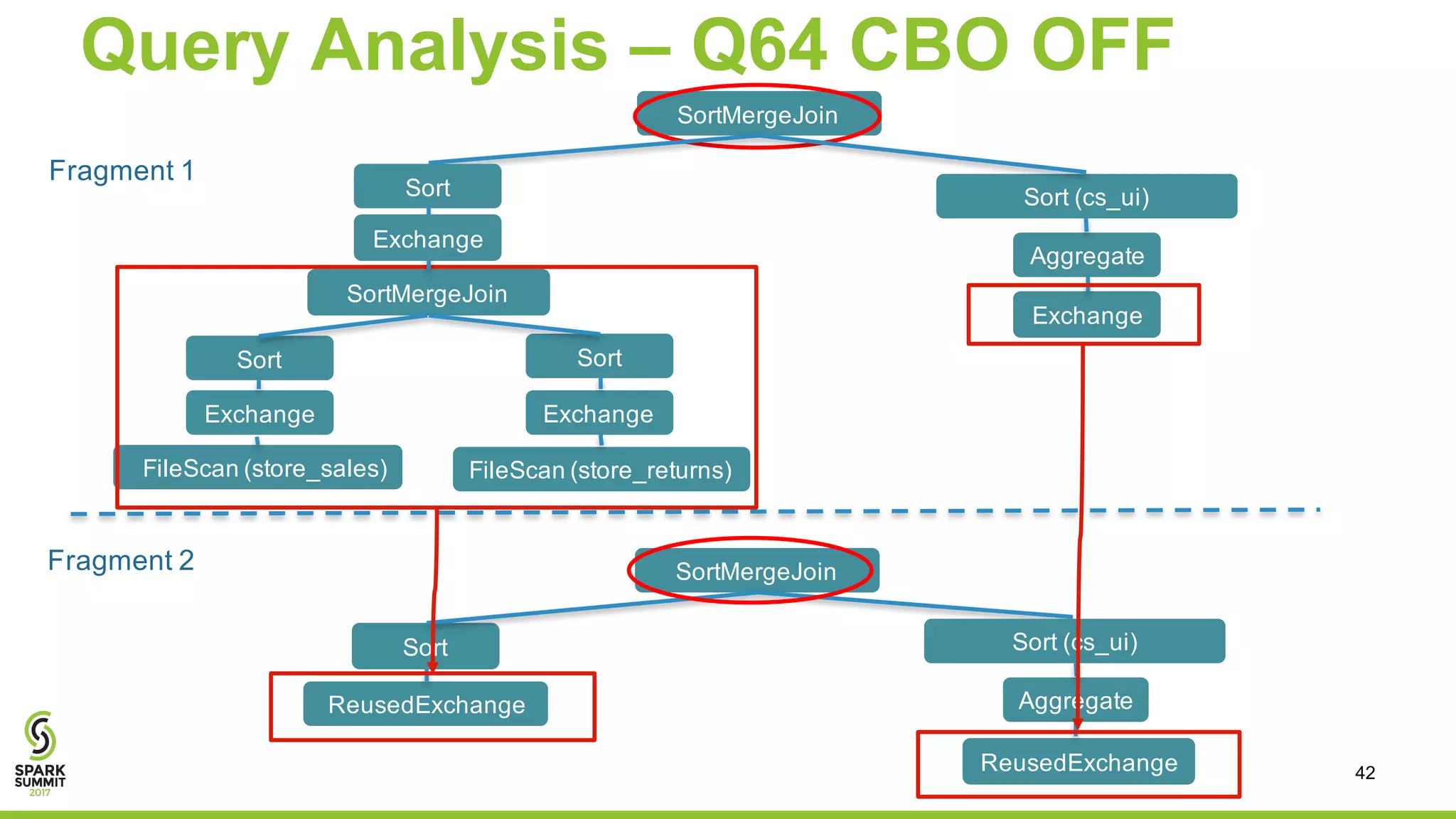 Query Analysis – Q64 CBO OFF

Fragment 1

SortMergeJoin

Sort

Exchange

SortMergeJoin

Sort

Exchange

FileScan (store_sales)

Sort

Exchange

FileScan (store_returns)

Sort (cs_ui)

Aggregate

Exchange

Fragment 2

SortMergeJoin

Sort

ReusedExchange

Sort (cs_ui)

Aggregate

ReusedExchange

SPARK SUMMIT 2017

42